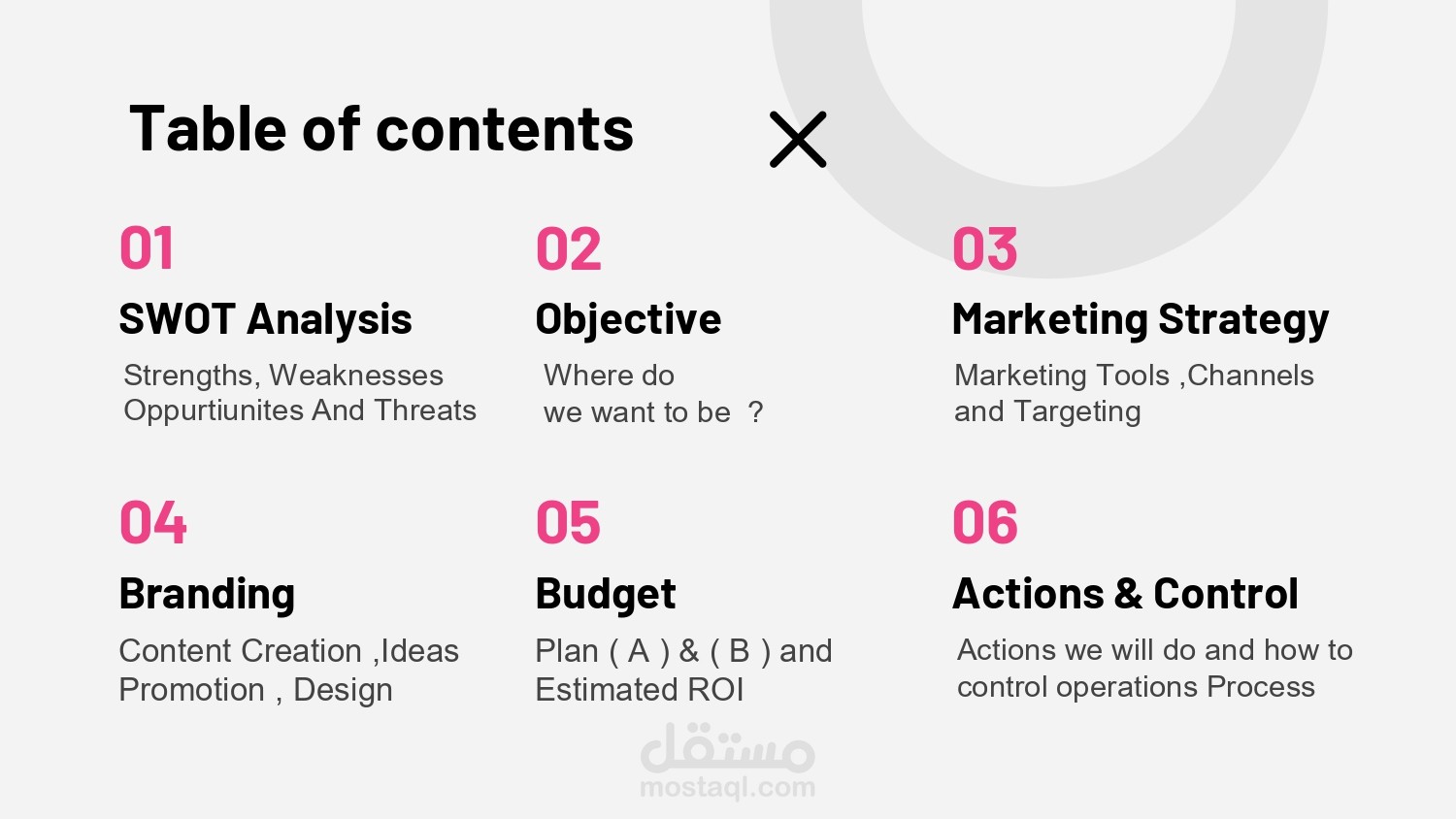 Table of contents

01
SWOT Analysis
Strengths, Weaknesses Oppurtiunites And Threats

02
Objective
Where do we want to be ?

03
Marketing Strategy
Marketing Tools ,Channels and Targeting

04
Branding
Content Creation ,Ideas Promotion , Design

05
Budget
Plan ( A ) & ( B ) and Estimated ROI

06
Actions & Control
Actions we will do and how to control operations Process

مستقل
mostaql.com